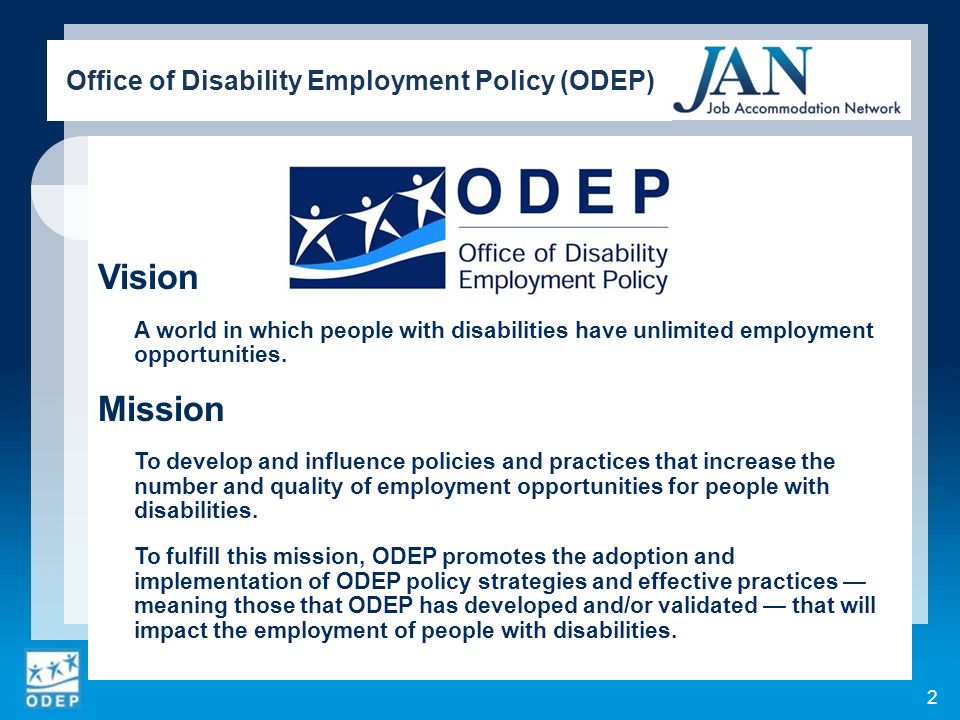 Office of Disability Employment Policy (ODEP)

JAN
Job Accommodation Network

ODEP
Office of Disability Employment Policy

Vision

A world in which people with disabilities have unlimited employment opportunities.

Mission

To develop and influence policies and practices that increase the number and quality of employment opportunities for people with disabilities.

To fulfill this mission, ODEP promotes the adoption and implementation of ODEP policy strategies and effective practices — meaning those that ODEP has developed and/or validated — that will impact the employment of people with disabilities.

ODEP

2